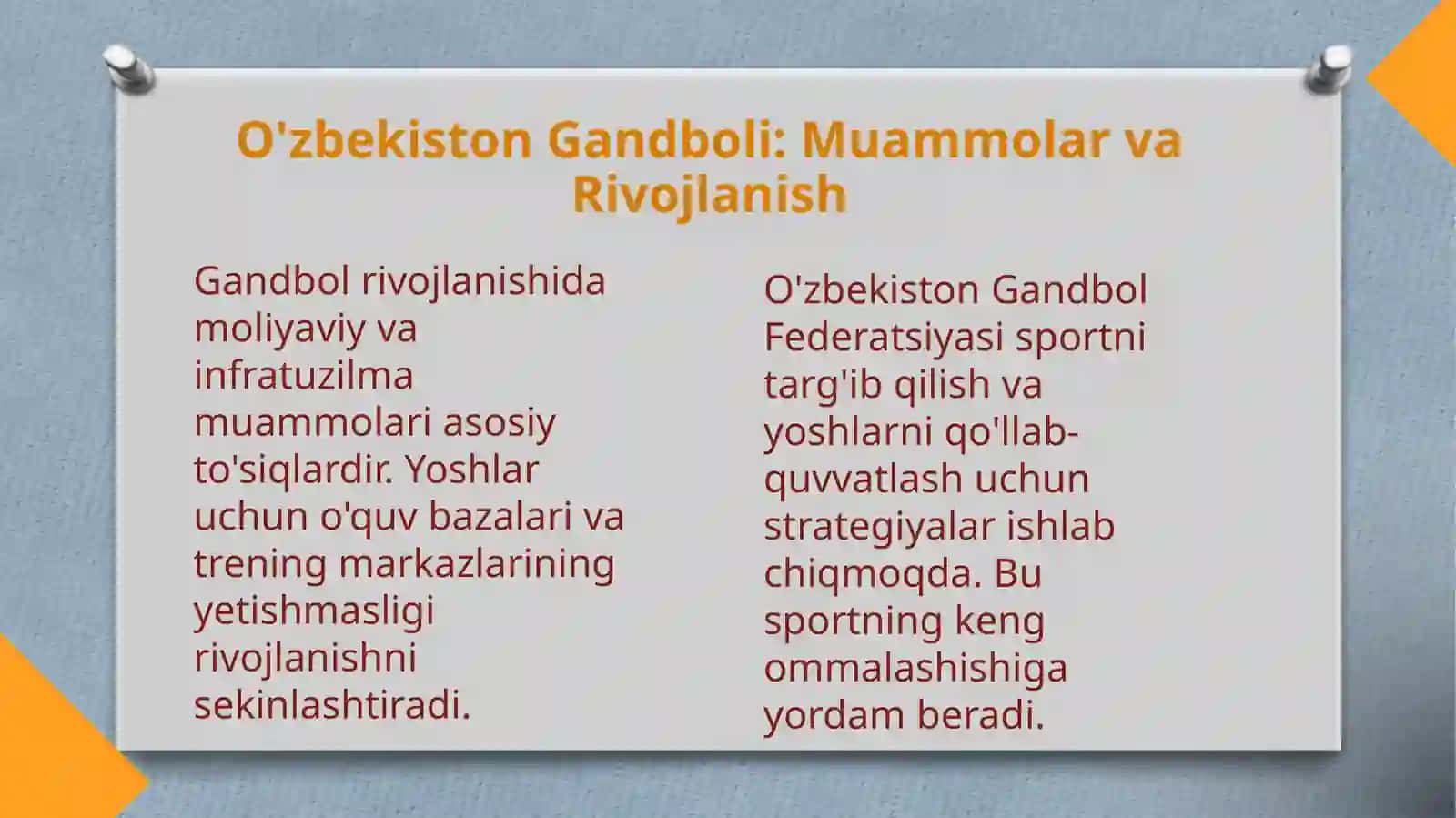 O'zbekiston Gandboli: Muammolar va Rivojlanish

Gandbol rivojlanishida moliyaviy va infratuzilma muammolari asosiy to'siqlardir. Yoshlar uchun o'quv bazalari va trening markazlarining yetishmasligi rivojlanishni sekinlashtiradi.

O'zbekiston Gandbol Federatsiyasi sportni targ'ib qilish va yoshlarni qo'llab-quvvatlash uchun strategiyalar ishlab chiqmoqda. Bu sportning keng ommalashishiga yordam beradi.